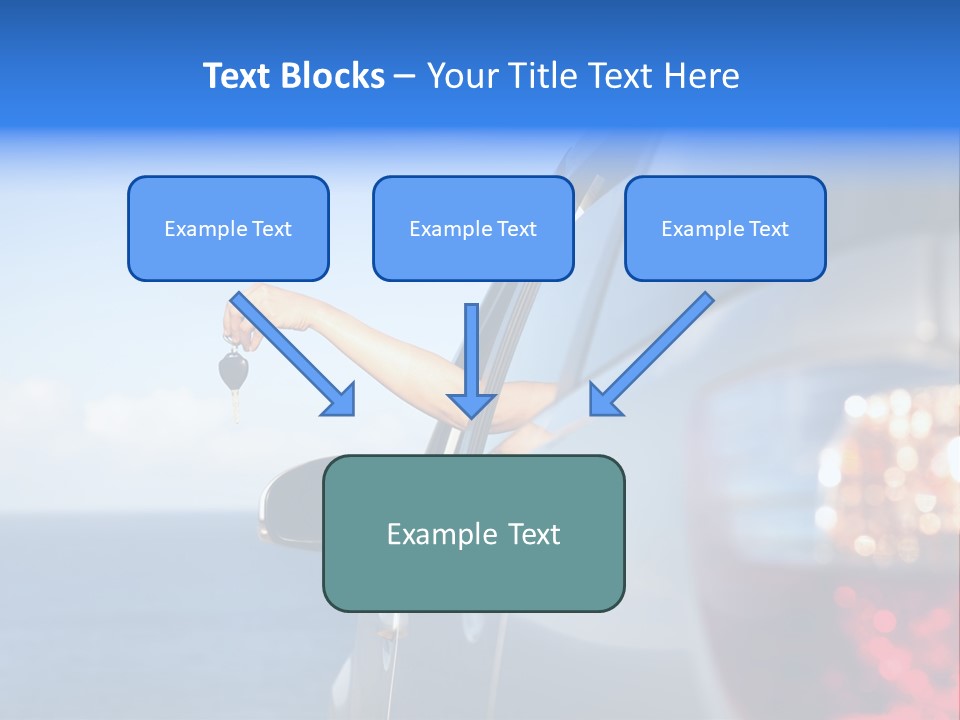 Text Blocks – Your Title Text Here

Example Text

Example Text

Example Text

Example Text